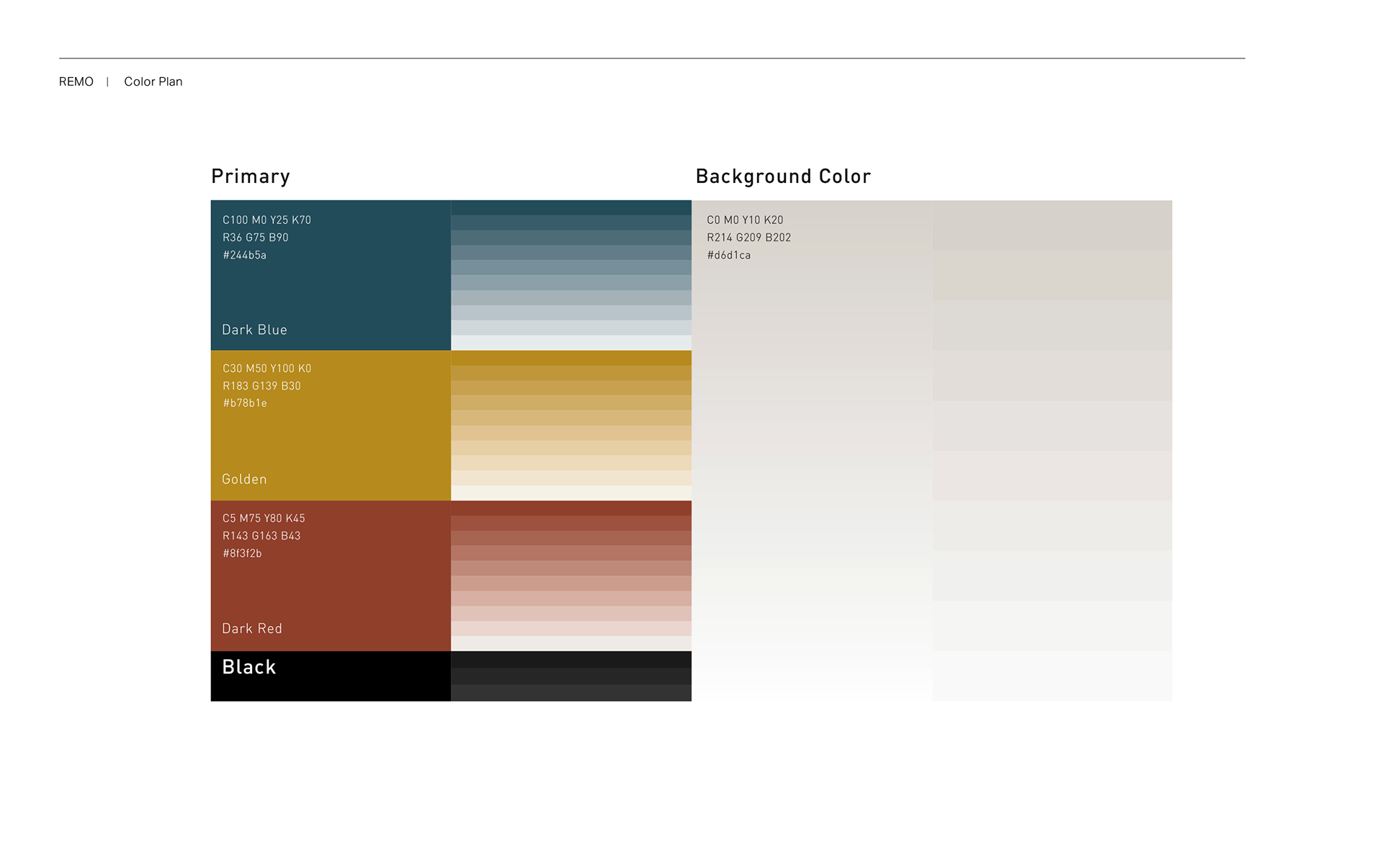 REMO | Color Plan

Primary

C100 M0 Y25 K70
R36 G75 B90
#244b5a

Dark Blue

C30 M50 Y100 K0
R183 G139 B30
#b78b1e

Golden

C5 M75 Y80 K45
R143 G163 B43
#8f3f2b

Dark Red

Black

Background Color

C0 M0 Y10 K20
R214 G209 B202
#d6d1ca